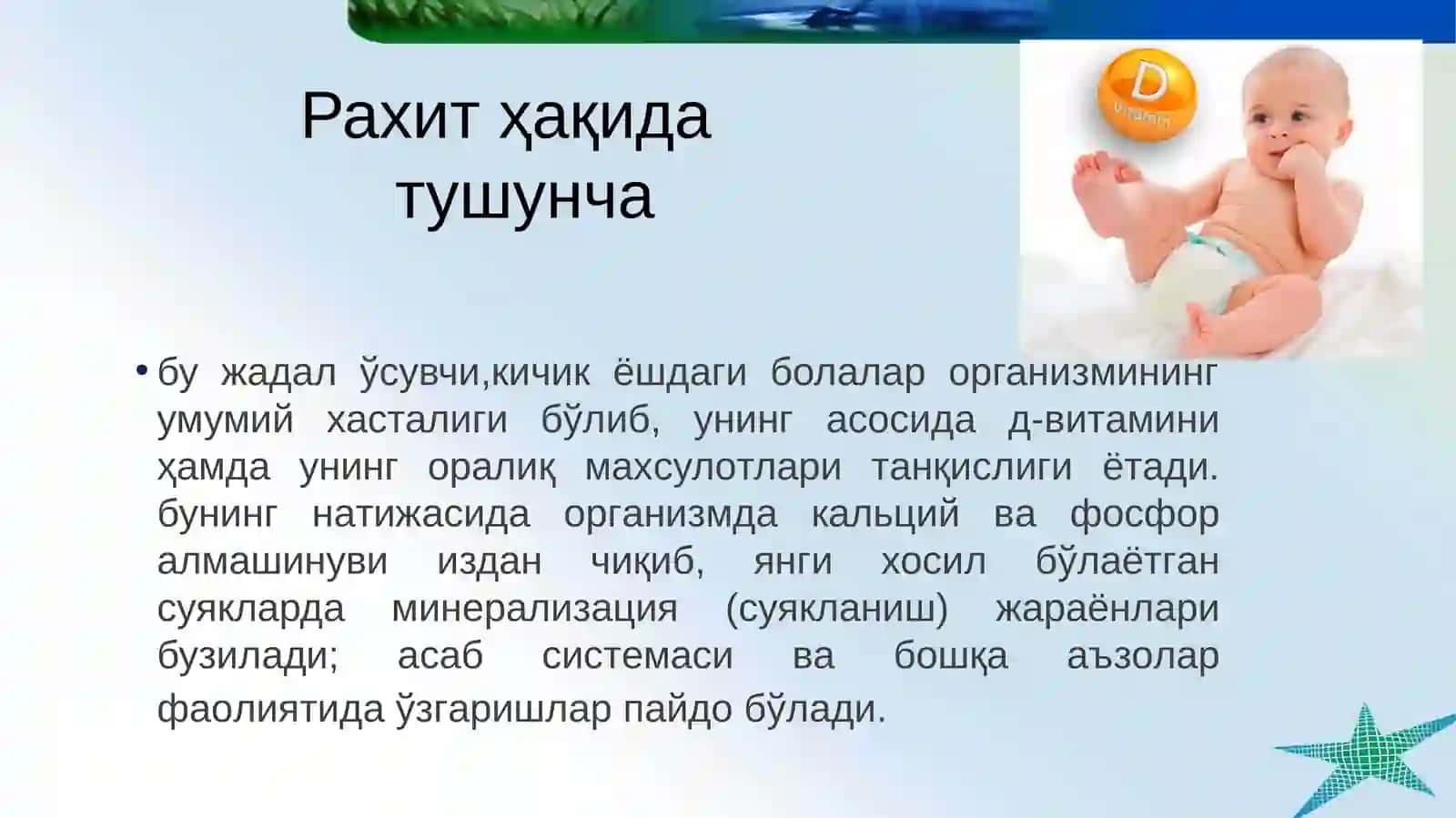 Рахит ҳақида тушунча

D
Vitamin

• бу жадал ўсувчи,кичик ёшдаги болалар организмининг умумий хасталиги бўлиб, унинг асосида д-витамини ҳамда унинг оралиқ махсулотлари танқислиги ётади. бунинг натижасида организмда кальций ва фосфор алмашинуви издан чиқиб, янги хосил бўлаётган суякларда минерализация (суякланиш) жараёнлари бузилади; асаб системаси ва бошқа аъзолар фаолиятида ўзгаришлар пайдо бўлади.